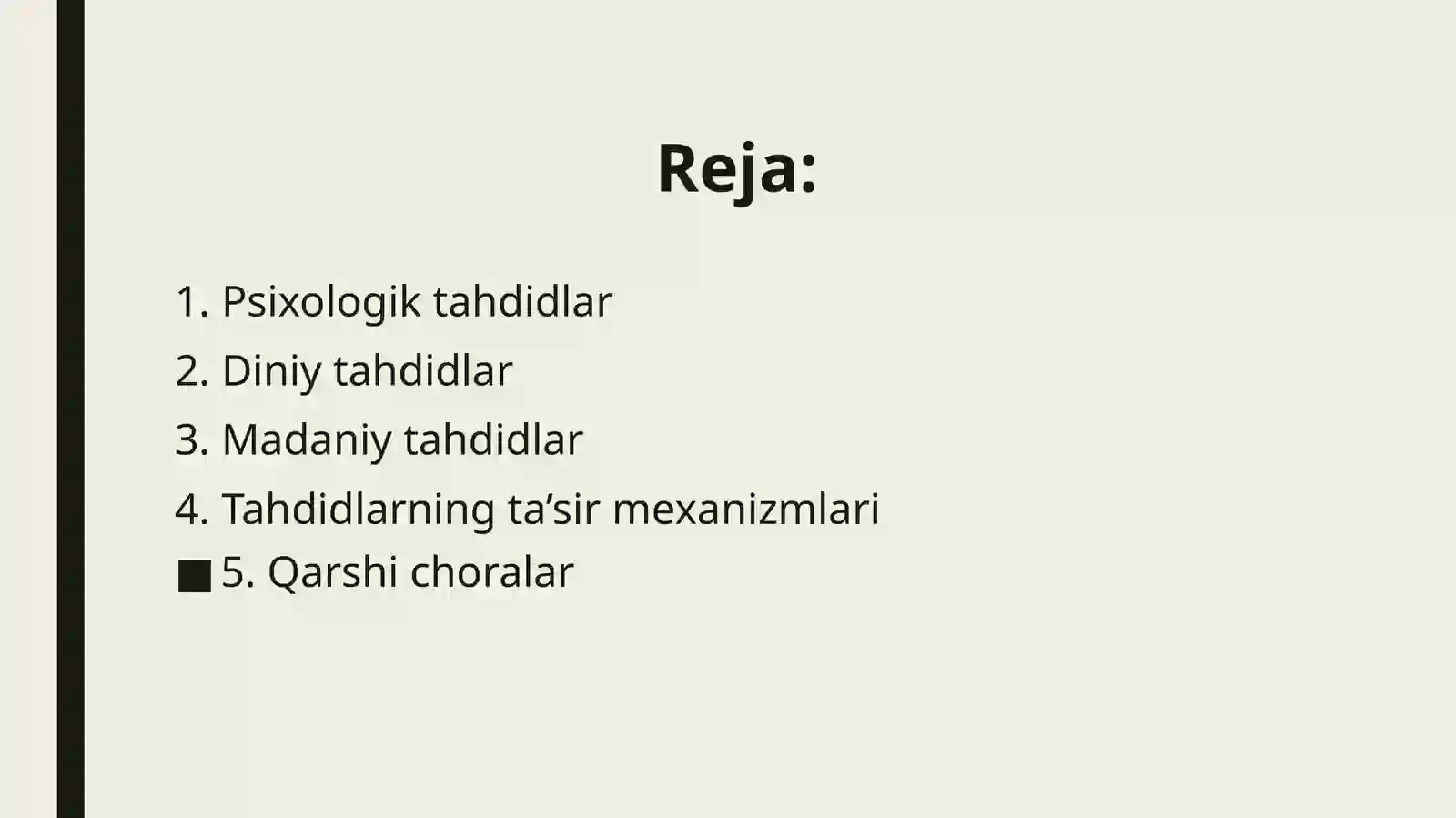 Reja:

1. Psixologik tahdidlar
2. Diniy tahdidlar
3. Madaniy tahdidlar
4. Tahdidlarning ta’sir mexanizmlari
■ 5. Qarshi choralar